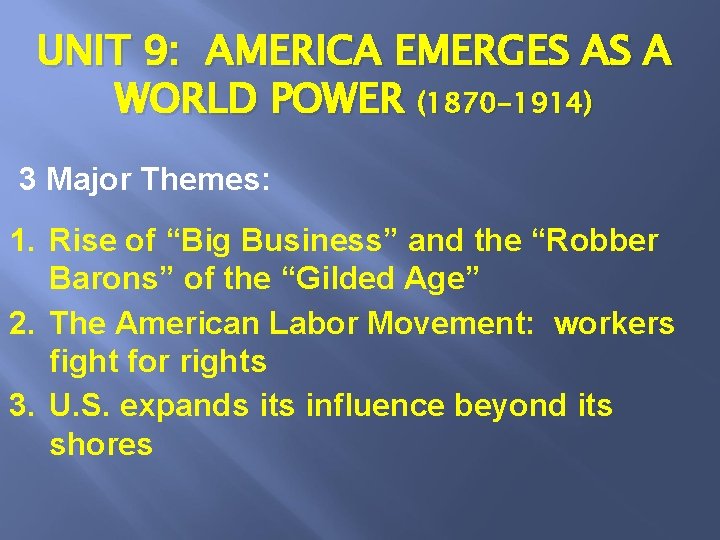 UNIT 9: AMERICA EMERGES AS A WORLD POWER (1870-1914)

3 Major Themes:

1. Rise of “Big Business” and the “Robber Barons” of the “Gilded Age”
2. The American Labor Movement: workers fight for rights
3. U.S. expands its influence beyond its shores